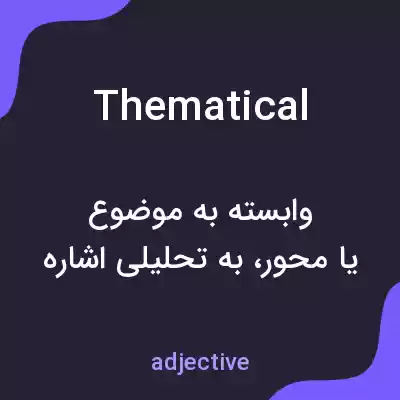 Thematical

وابسته به موضوع
یا محور، به تحلیلی اشاره

adjective